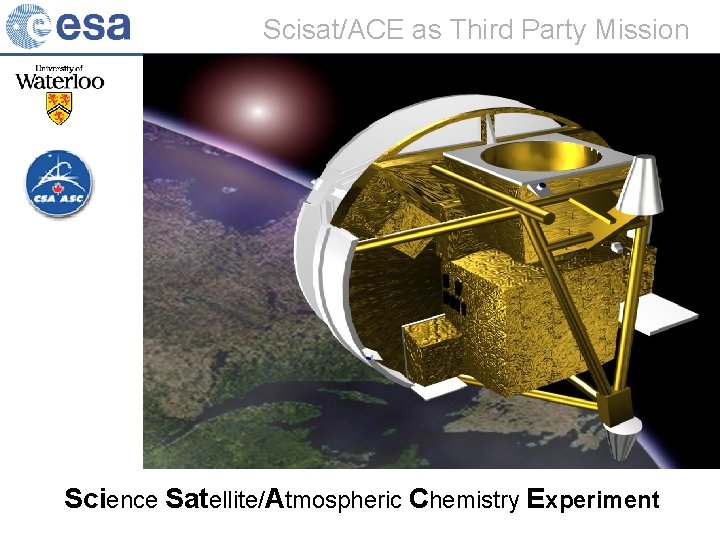 esa

Scisat/ACE as Third Party Mission

University of Waterloo

CSA ASC

Science Satellite/Atmospheric Chemistry Experiment